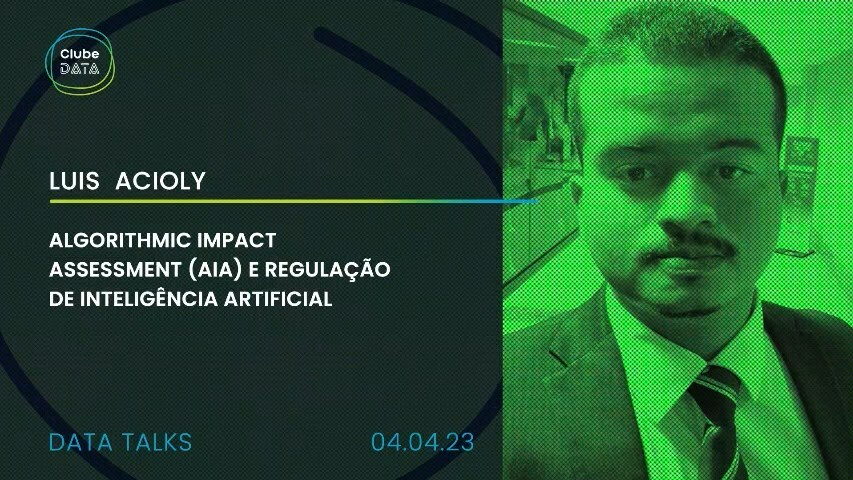 Clube
DATA

LUIS ACIOLY

ALGORITHMIC IMPACT ASSESSMENT (AIA) E REGULAÇÃO DE INTELIGÊNCIA ARTIFICIAL

DATA TALKS

04.04.23